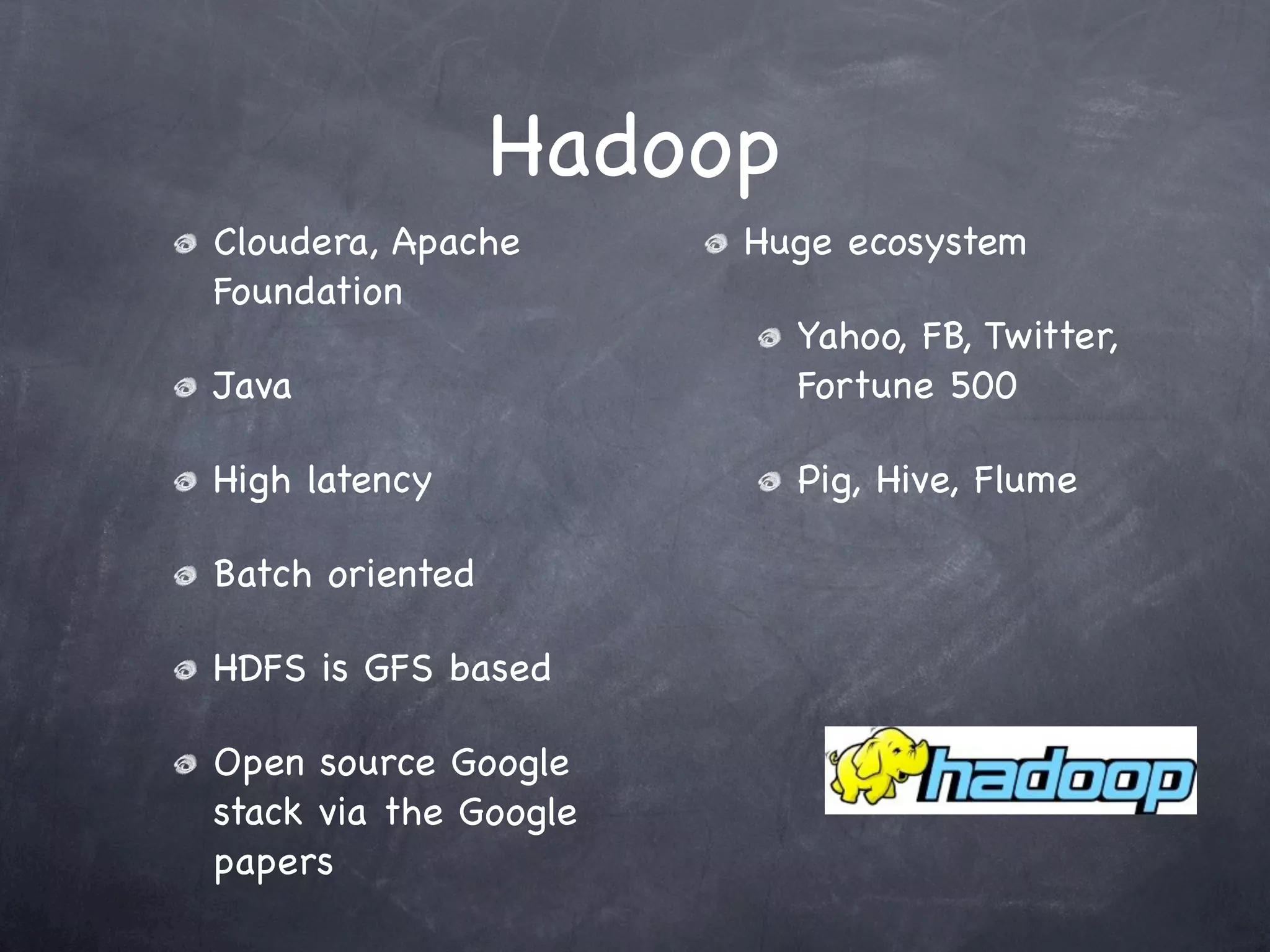 Hadoop

Cloudera, Apache Foundation

Java

High latency

Batch oriented

HDFS is GFS based

Open source Google stack via the Google papers

Huge ecosystem

Yahoo, FB, Twitter, Fortune 500

Pig, Hive, Flume

hadoop